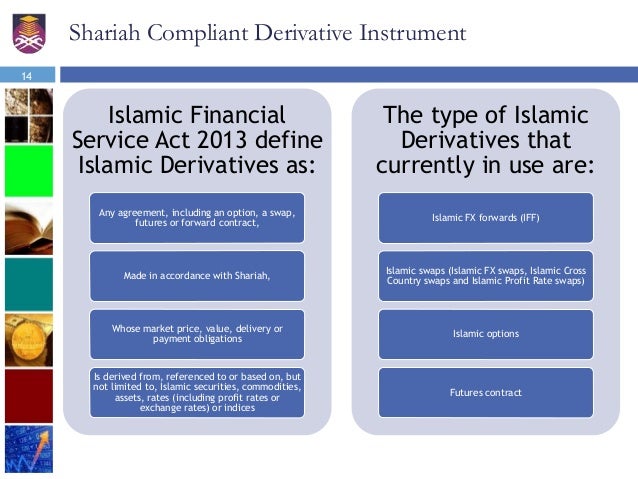 Shariah Compliant Derivative Instrument

14

Islamic Financial Service Act 2013 define Islamic Derivatives as:

Any agreement, including an option, a swap, futures or forward contract,

Made in accordance with Shariah,

Whose market price, value, delivery or payment obligations

Is derived from, referenced to or based on, but not limited to, Islamic securities, commodities, assets, rates (including profit rates or exchange rates) or indices

The type of Islamic Derivatives that currently in use are:

Islamic FX forwards (IFF)

Islamic swaps (Islamic FX swaps, Islamic Cross Country swaps and Islamic Profit Rate swaps)

Islamic options

Futures contract